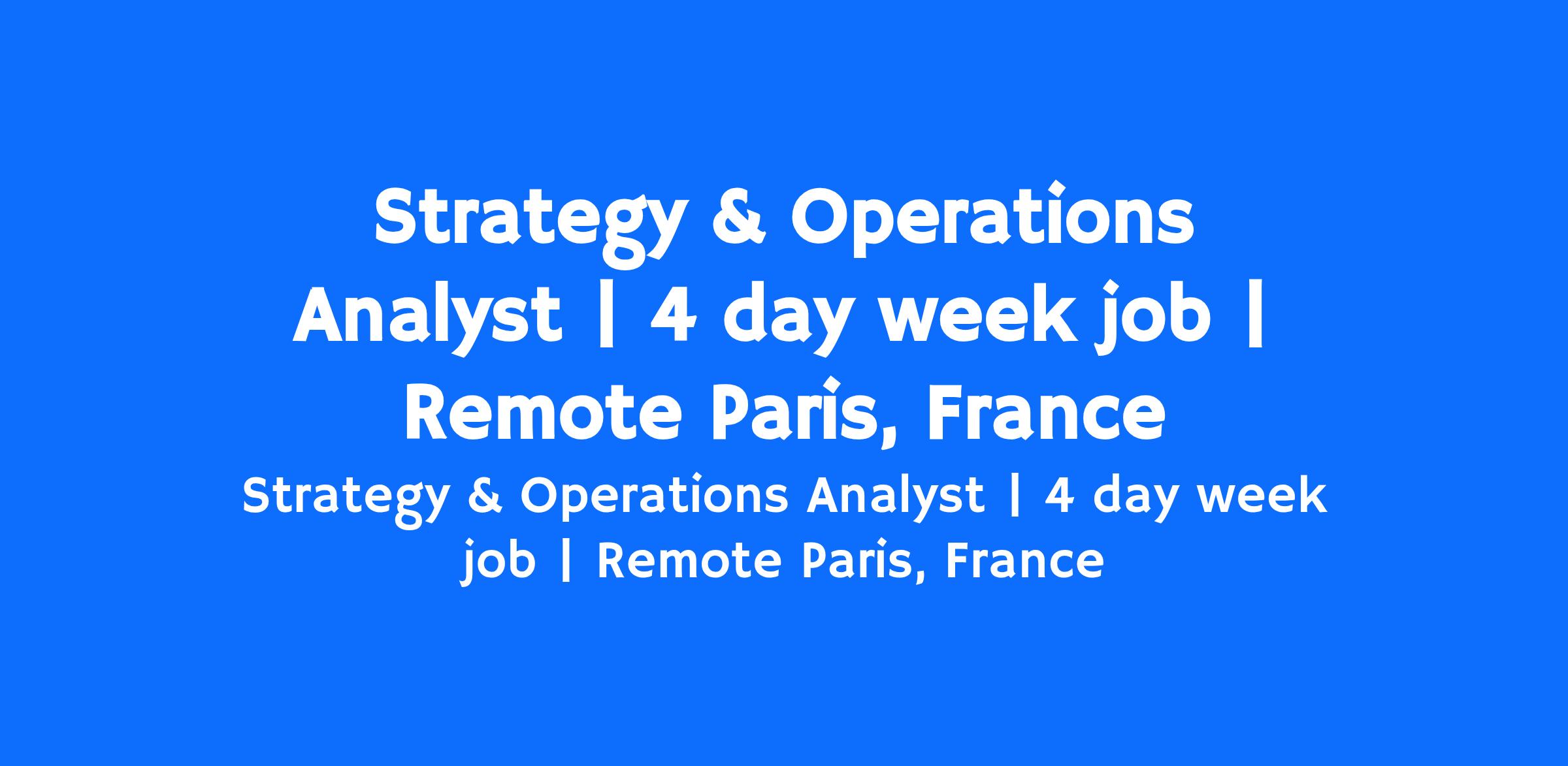 Strategy & Operations Analyst | 4 day week job | Remote Paris, France

Strategy & Operations Analyst | 4 day week job | Remote Paris, France